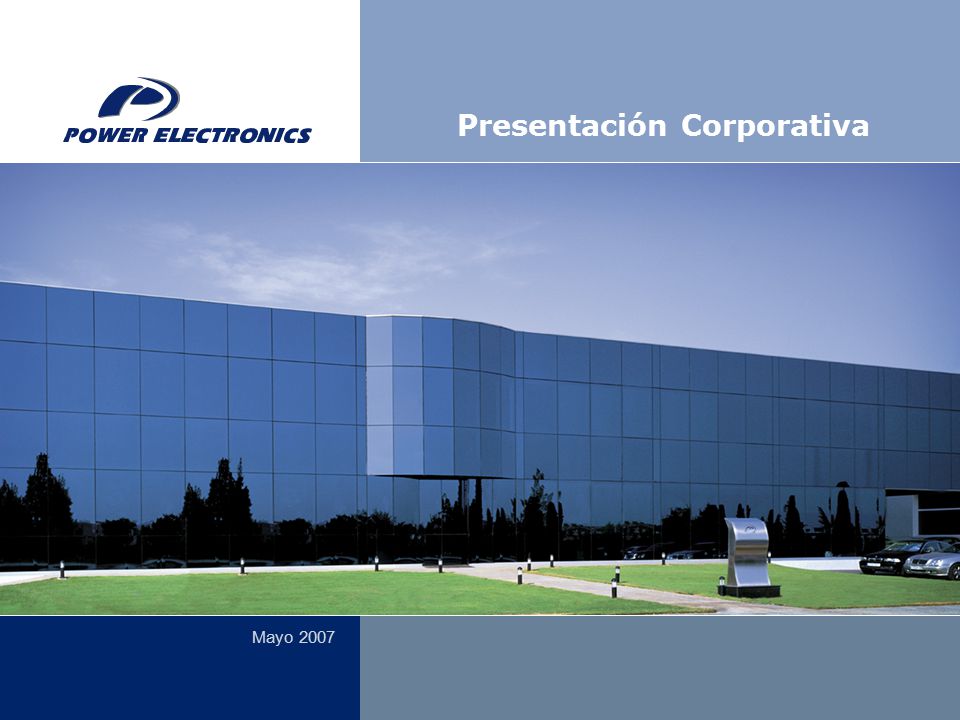 POWER ELECTRONICS

Presentación Corporativa

Mayo 2007